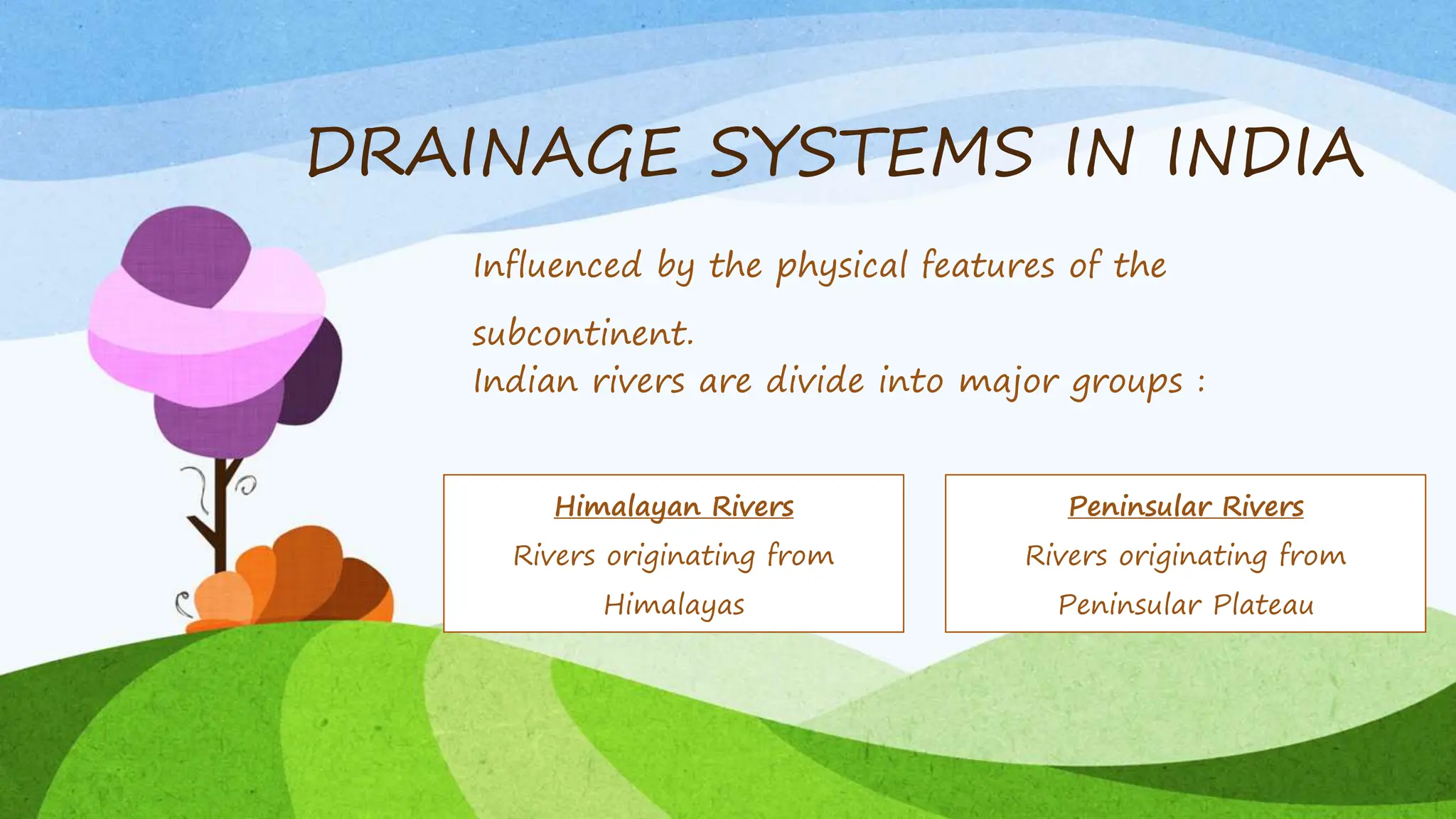 DRAINAGE SYSTEMS IN INDIA

Influenced by the physical features of the subcontinent.
Indian rivers are divide into major groups :

Himalayan Rivers
Rivers originating from Himalayas

Peninsular Rivers
Rivers originating from Peninsular Plateau